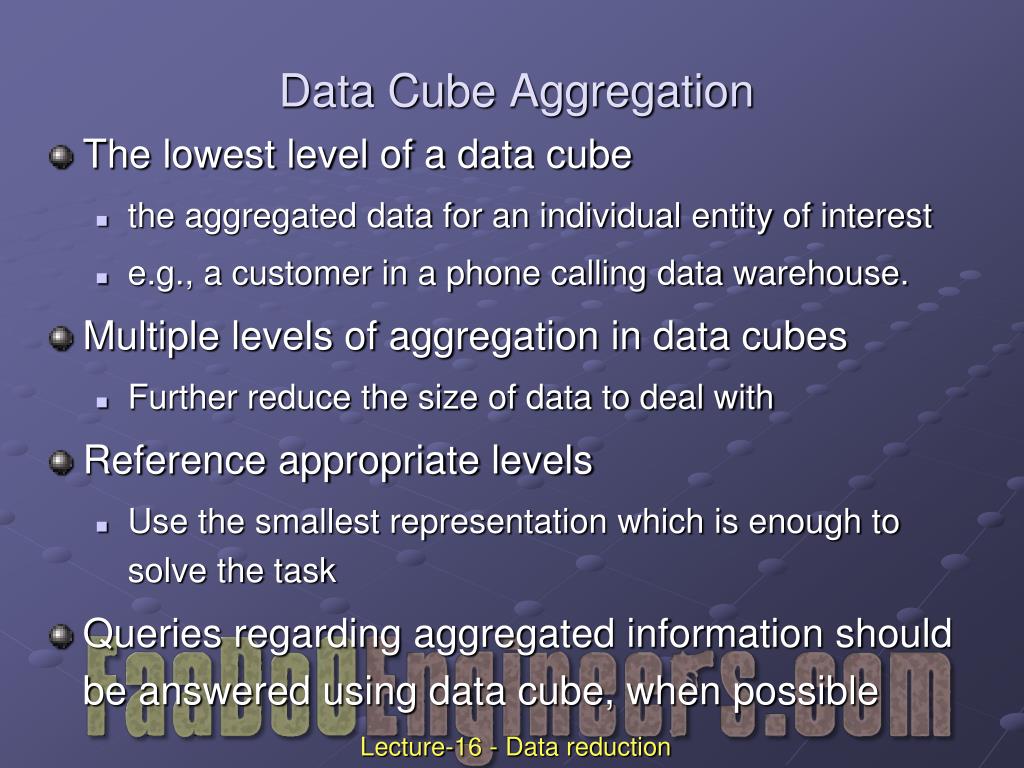 Data Cube Aggregation

The lowest level of a data cube

the aggregated data for an individual entity of interest

e.g., a customer in a phone calling data warehouse.

Multiple levels of aggregation in data cubes

Further reduce the size of data to deal with

Reference appropriate levels

Use the smallest representation which is enough to solve the task

Queries regarding aggregated information should be answered using data cube, when possible

FaaDoOEngineers.com

Lecture-16 - Data reduction